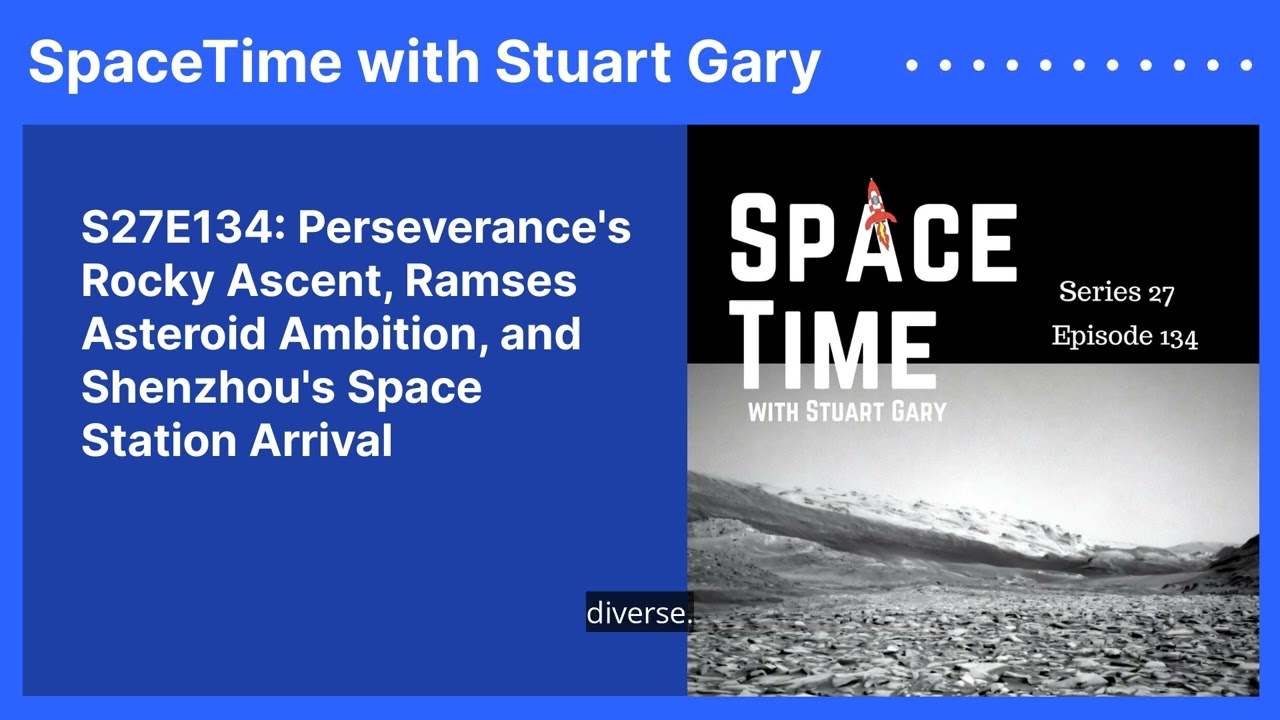 SpaceTime with Stuart Gary

S27E134: Perseverance's Rocky Ascent, Ramses Asteroid Ambition, and Shenzhou's Space Station Arrival

SPACE TIME
WITH STUART GARY

Series 27
Episode 134

diverse.